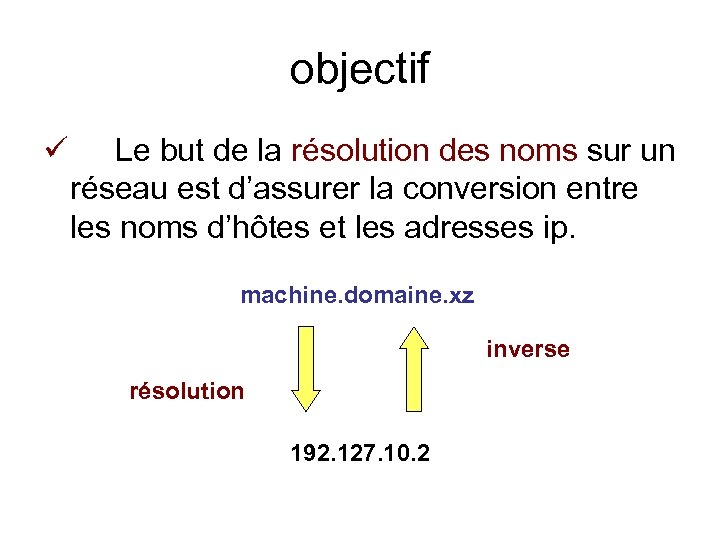 objectif

✓ Le but de la résolution des noms sur un réseau est d’assurer la conversion entre les noms d’hôtes et les adresses ip.

machine.domaine.xz

inverse

résolution

192.127.10.2